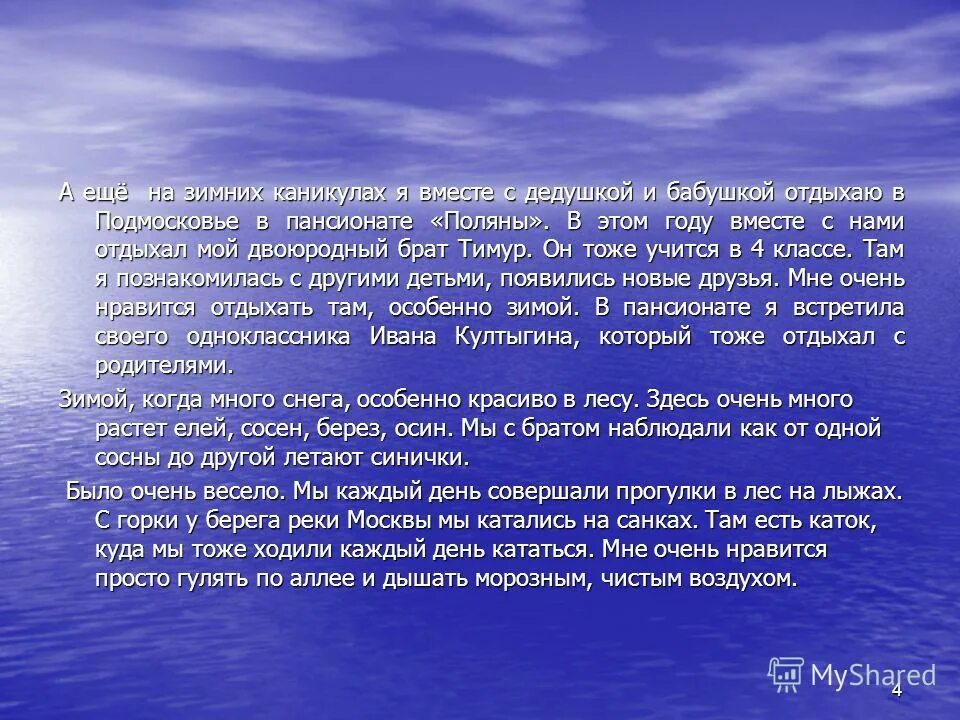 А ещё на зимних каникулах я вместе с дедушкой и бабушкой отдыхаю в Подмосковье в пансионате «Поляны». В этом году вместе с нами отдыхал мой двоюродный брат Тимур. Он тоже учится в 4 классе. Там я познакомилась с другими детьми, появились новые друзья. Мне очень нравится отдыхать там, особенно зимой. В пансионате я встретила своего одноклассника Ивана Култыгина, который тоже отдыхал с родителями.

Зимой, когда много снега, особенно красиво в лесу. Здесь очень много растет елей, сосен, берез, осин. Мы с братом наблюдали как от одной сосны до другой летают синички.

Было очень весело. Мы каждый день совершали прогулки в лес на лыжах. С горки у берега реки Москвы мы катались на санках. Там есть каток, куда мы тоже ходили каждый день кататься. Мне очень нравится просто гулять по аллее и дышать морозным, чистым воздухом.

MyShared

4